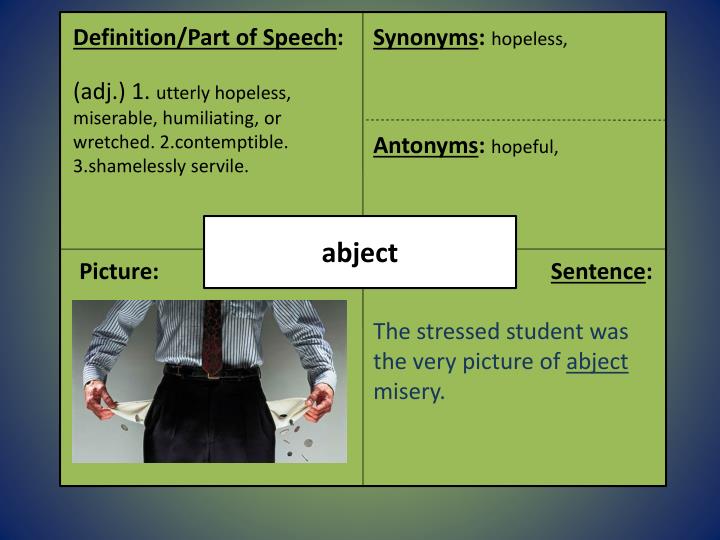 Definition/Part of Speech:

(adj.) 1. utterly hopeless, miserable, humiliating, or wretched. 2.contemptible. 3.shamelessly servile.

Synonyms: hopeless,

Antonyms: hopeful,

abject

Picture:

Sentence:

The stressed student was the very picture of abject misery.